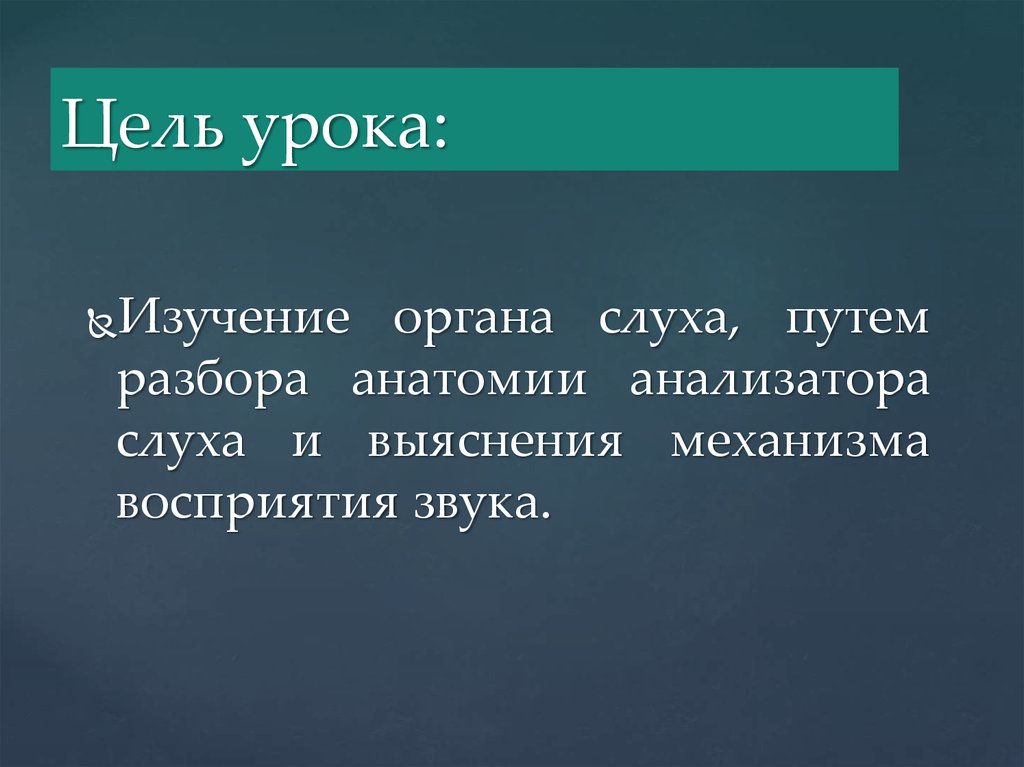 Цель урока:

Изучение органа слуха, путем разбора анатомии анализатора слуха и выяснения механизма восприятия звука.